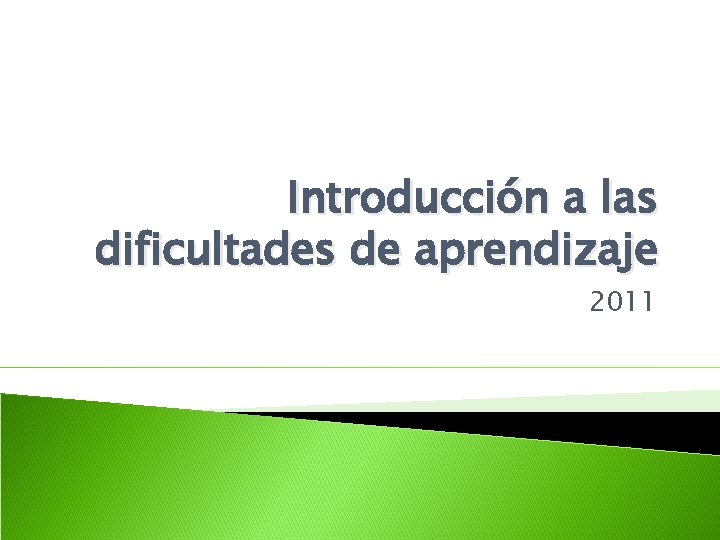 Introducción a las dificultades de aprendizaje

2011